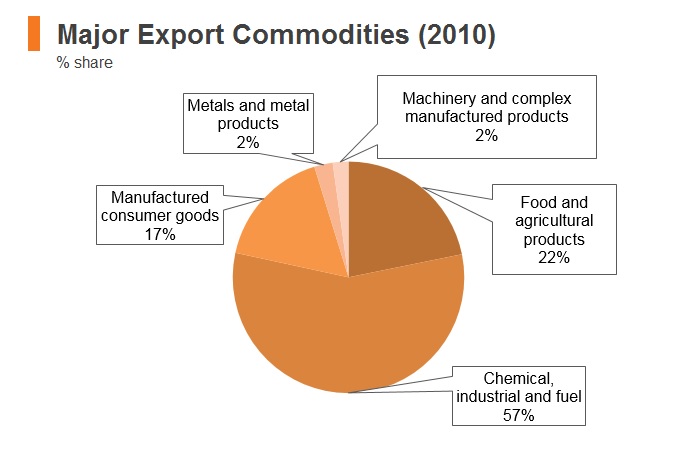 Major Export Commodities (2010)

% share

Metals and metal products 2%

Machinery and complex manufactured products 2%

Manufactured consumer goods 17%

Food and agricultural products 22%

Chemical, industrial and fuel 57%